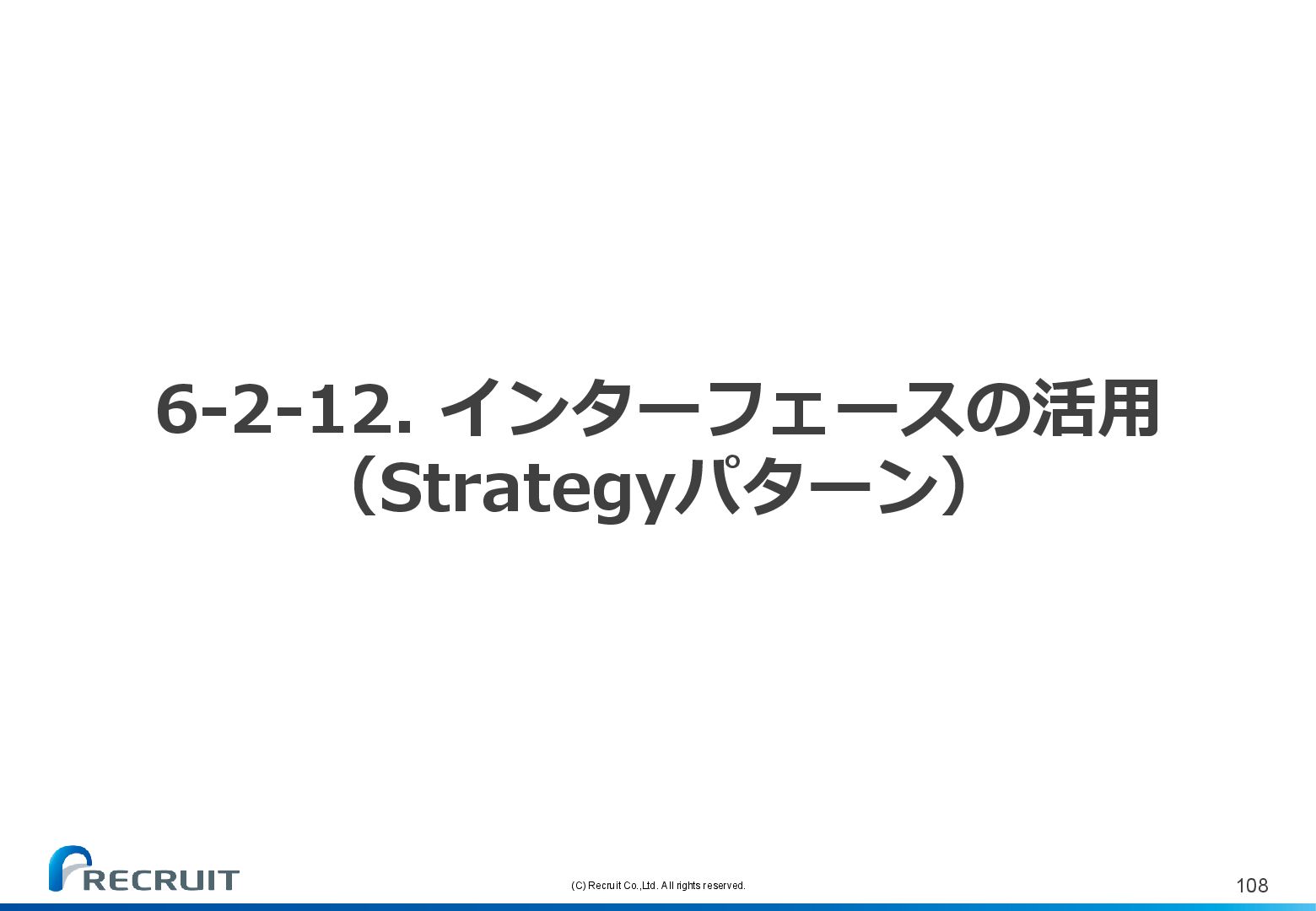 6-2-12. インターフェースの活用
（Strategyパターン）

RECRUIT

(C) Recruit Co.,Ltd. All rights reserved.

108